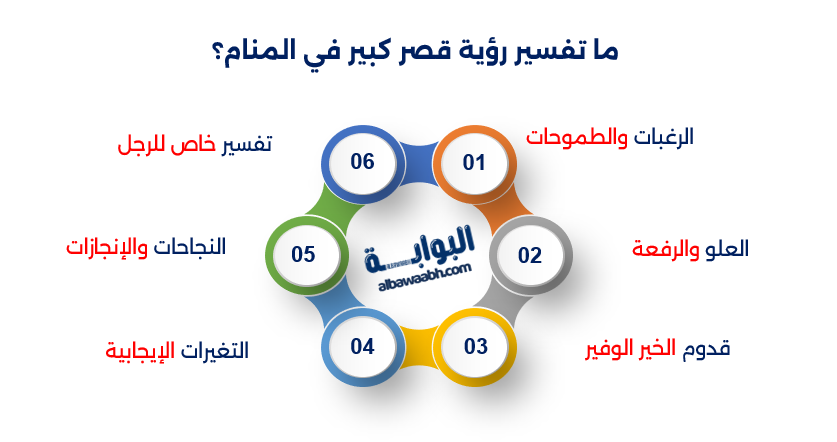 ما تفسير رؤية قصر كبير في المنام؟

01
الرغبات والطموحات

02
العلو والرفعة

03
قدوم الخير الوفير

04
التغيرات الإيجابية

05
النجاحات والإنجازات

06
تفسير خاص للرجل

البوابة
albawaabh.com